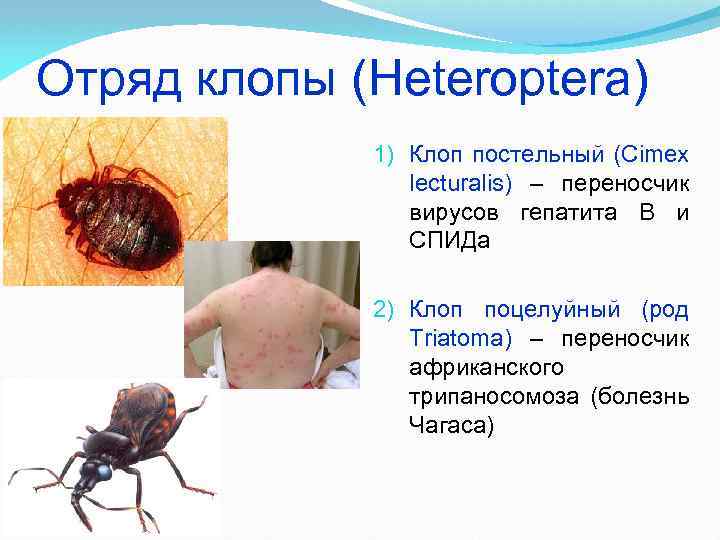 Отряд клопы (Heteroptera)

1) Клоп постельный (Cimex lecturalis) – переносчик вирусов гепатита В и СПИДа

2) Клоп поцелуйный (род Triatoma) – переносчик африканского трипаносомоза (болезнь Чагаса)